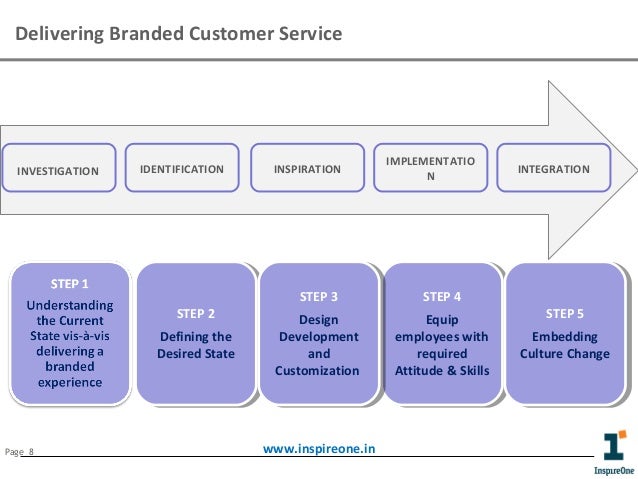 Delivering Branded Customer Service

INVESTIGATION

IDENTIFICATION

INSPIRATION

IMPLEMENTATIO N

INTEGRATION

STEP 1
Understanding the Current State vis-à-vis delivering a branded experience

STEP 2
Defining the Desired State

STEP 3
Design Development and Customization

STEP 4
Equip employees with required Attitude & Skills

STEP 5
Embedding Culture Change

Page 8

www.inspireone.in

InspireOne